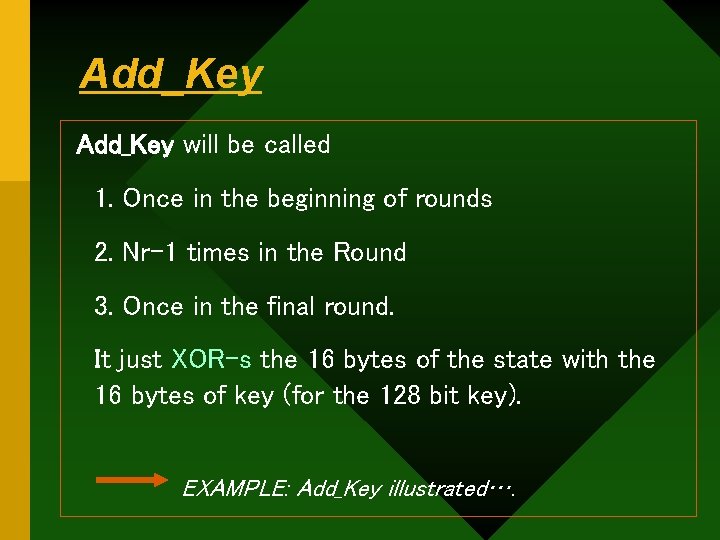 Add_Key

Add_Key will be called

1. Once in the beginning of rounds

2. Nr-1 times in the Round

3. Once in the final round.

It just XOR-s the 16 bytes of the state with the 16 bytes of key (for the 128 bit key).

EXAMPLE: Add_Key illustrated….